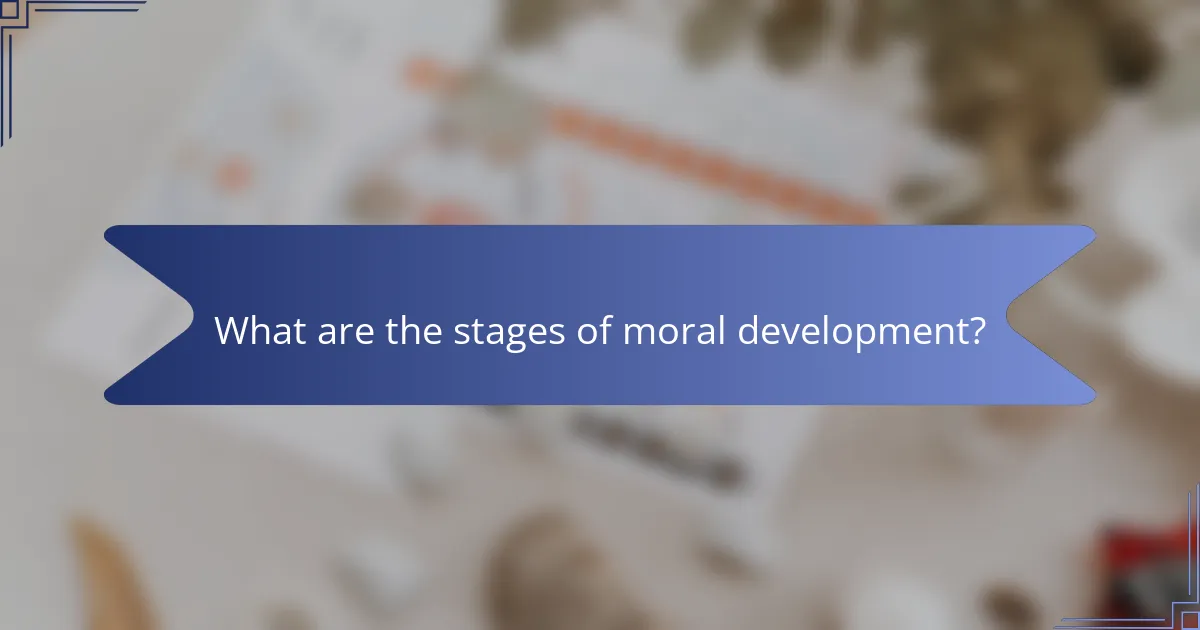 What are the stages of moral development?